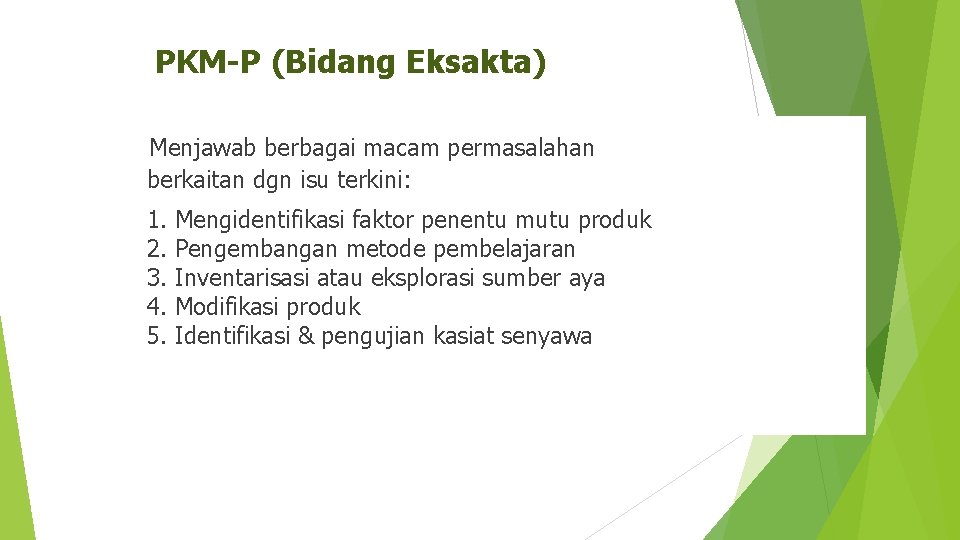 PKM-P (Bidang Eksakta)

Menjawab berbagai macam permasalahan berkaitan dgn isu terkini:

1. Mengidentifikasi faktor penentu mutu produk
2. Pengembangan metode pembelajaran
3. Inventarisasi atau eksplorasi sumber aya
4. Modifikasi produk
5. Identifikasi & pengujian kasiat senyawa